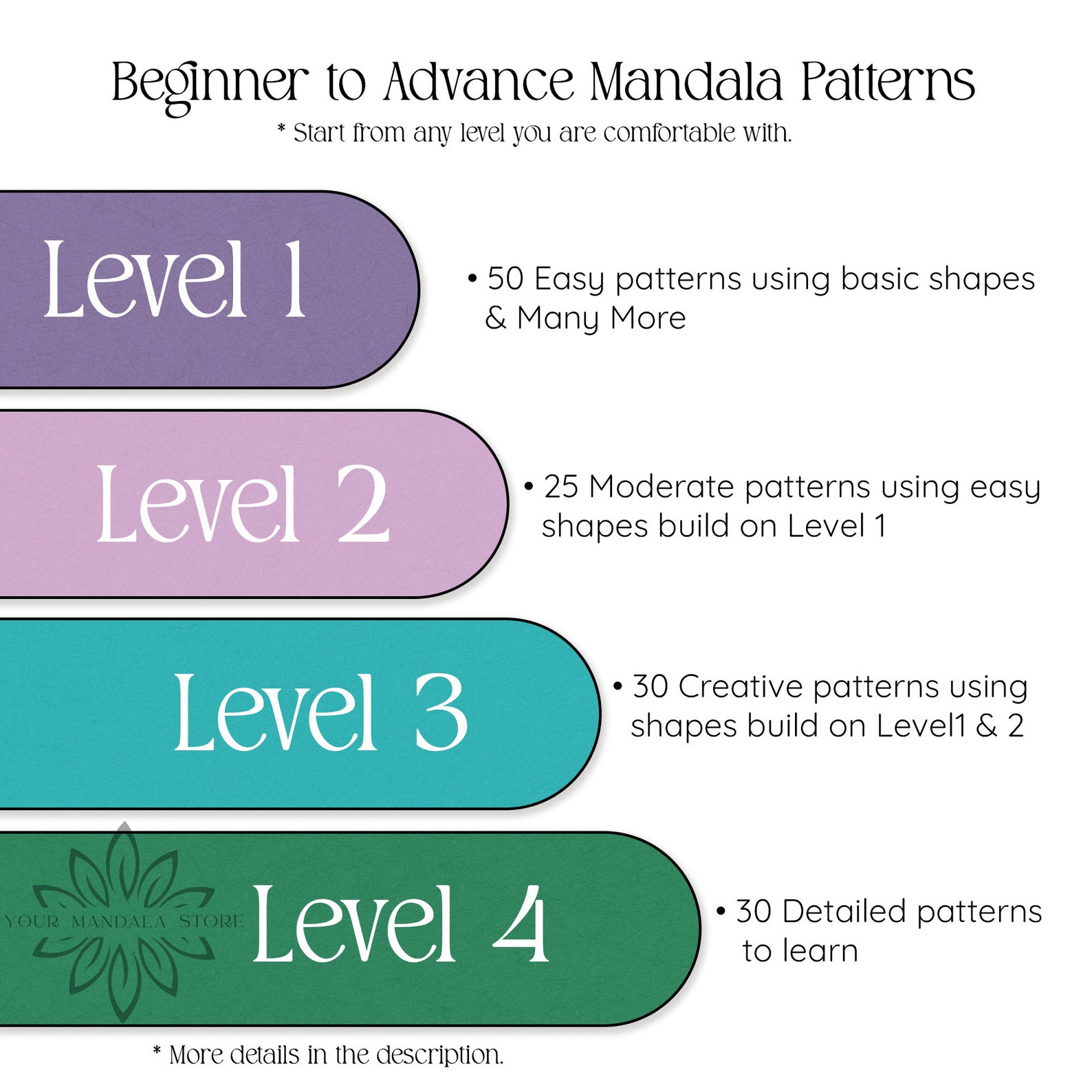 Beginner to Advance Mandala Patterns
* Start from any level you are comfortable with.

Level 1

• 50 Easy patterns using basic shapes & Many More

Level 2

• 25 Moderate patterns using easy shapes build on Level 1

Level 3

• 30 Creative patterns using shapes build on Level1 & 2

YOUR MANDALA STORE

Level 4

• 30 Detailed patterns to learn

* More details in the description.